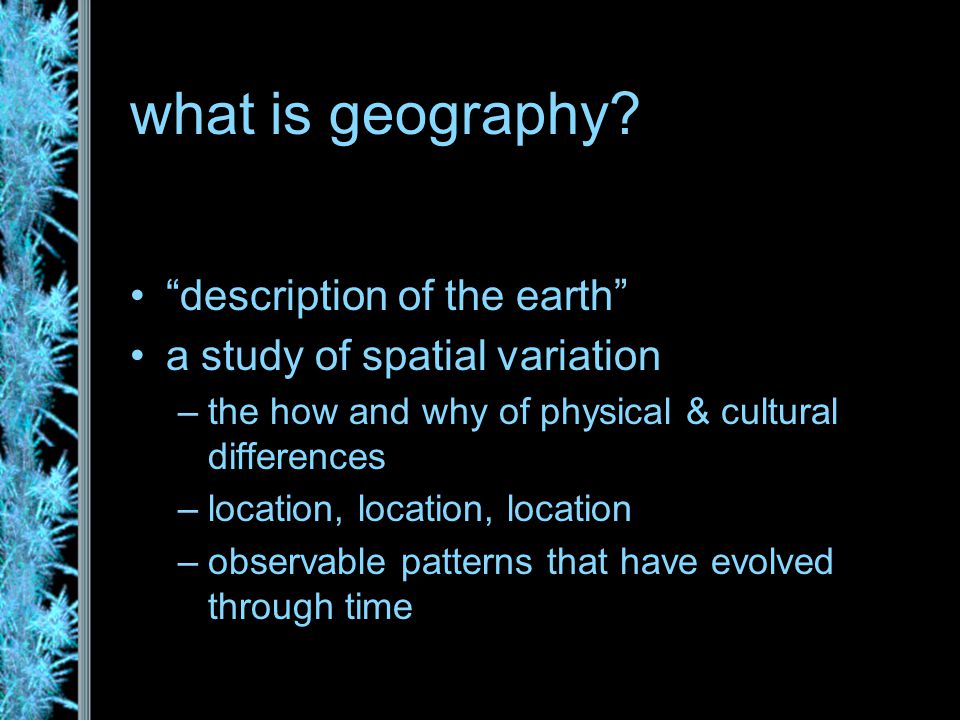 what is geography?

• “description of the earth”
• a study of spatial variation
– the how and why of physical & cultural differences
– location, location, location
– observable patterns that have evolved through time